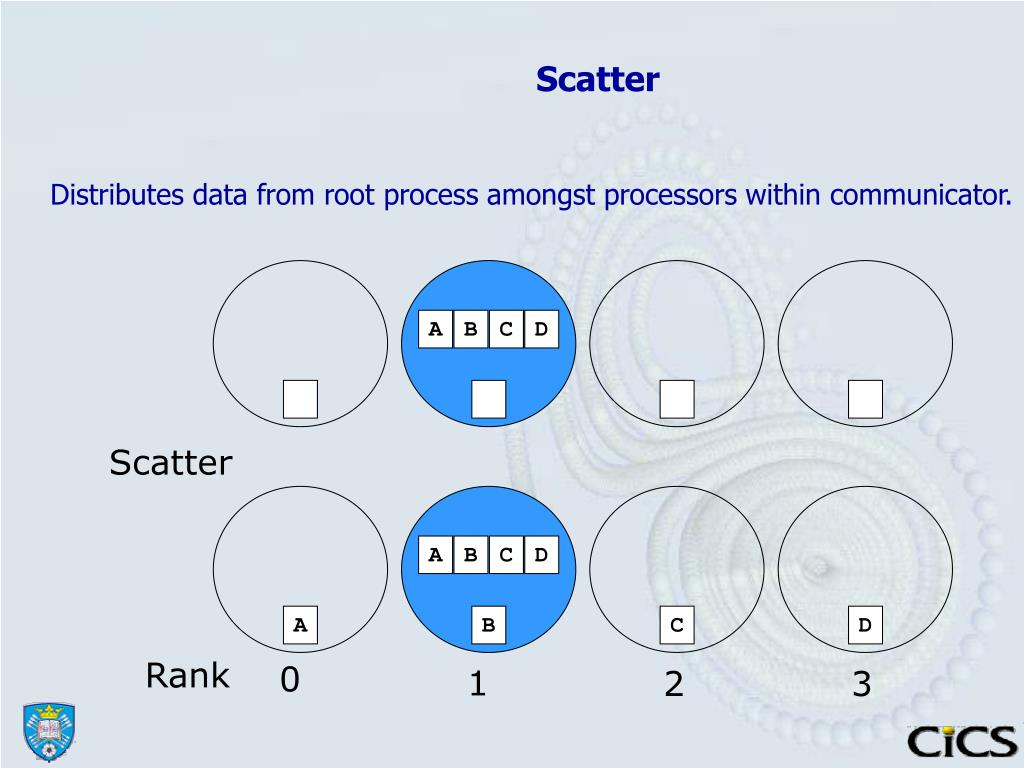 Scatter

Distributes data from root process amongst processors within communicator.

A B C D

Scatter

A B C D

A

B

C

D

Rank 0 1 2 3

CiCS